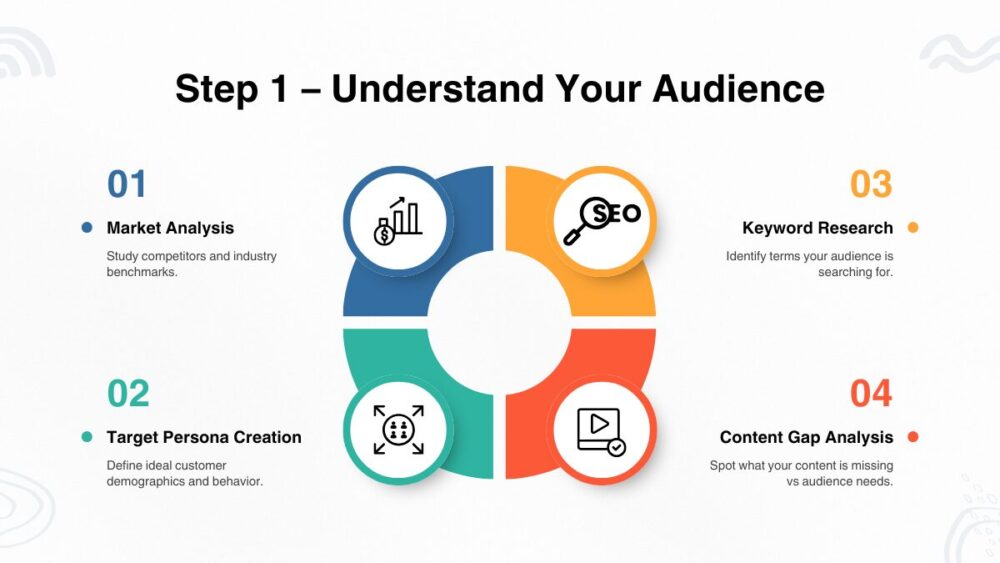 Step 1 – Understand Your Audience

01

Market Analysis

Study competitors and industry benchmarks.

02

Target Persona Creation

Define ideal customer demographics and behavior.

SEO

03

Keyword Research

Identify terms your audience is searching for.

04

Content Gap Analysis

Spot what your content is missing vs audience needs.